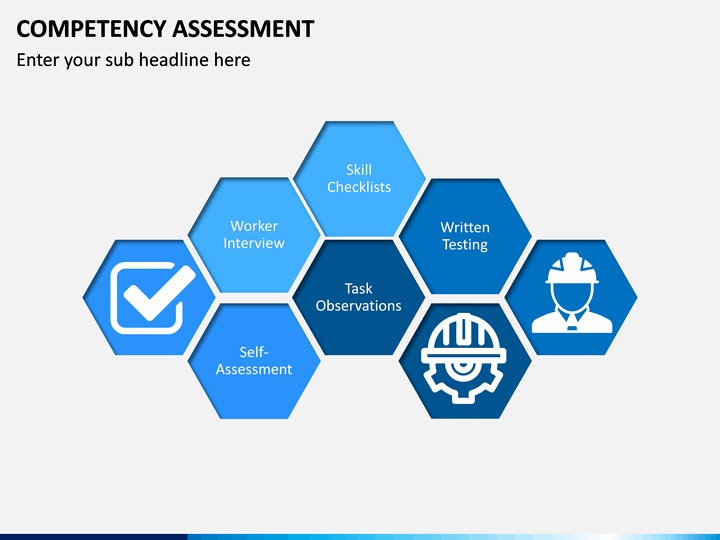 COMPETENCY ASSESSMENT

Enter your sub headline here

Skill Checklists

Worker Interview

Written Testing

Task Observations

Self-Assessment